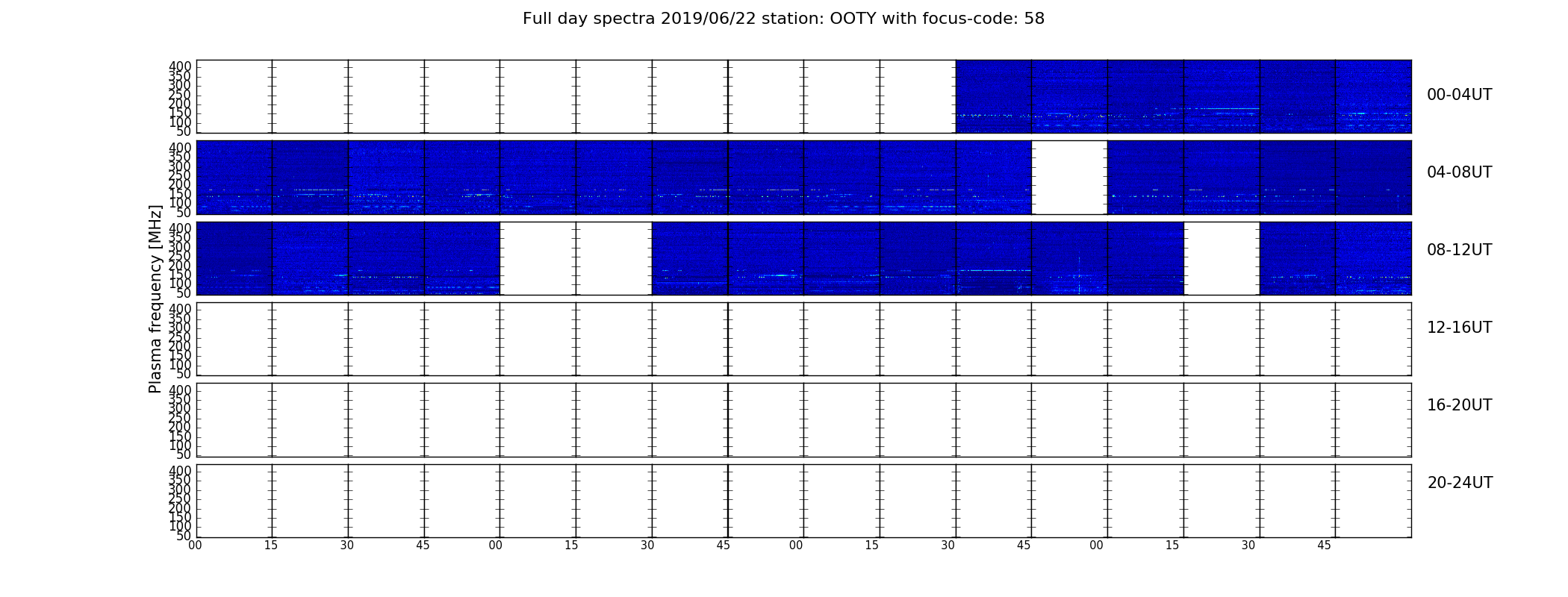 Full day spectra 2019/06/22 station: OOTY with focus-code: 58

Plasma frequency [MHz]

400 350 300 250 200 150 100 50
00-04UT

400 350 300 250 200 150 100 50
04-08UT

400 350 300 250 200 150 100 50
08-12UT

400 350 300 250 200 150 100 50
12-16UT

400 350 300 250 200 150 100 50
16-20UT

400 350 300 250 200 150 100 50
20-24UT

00 15 30 45 00 15 30 45 00 15 30 45 00 15 30 45